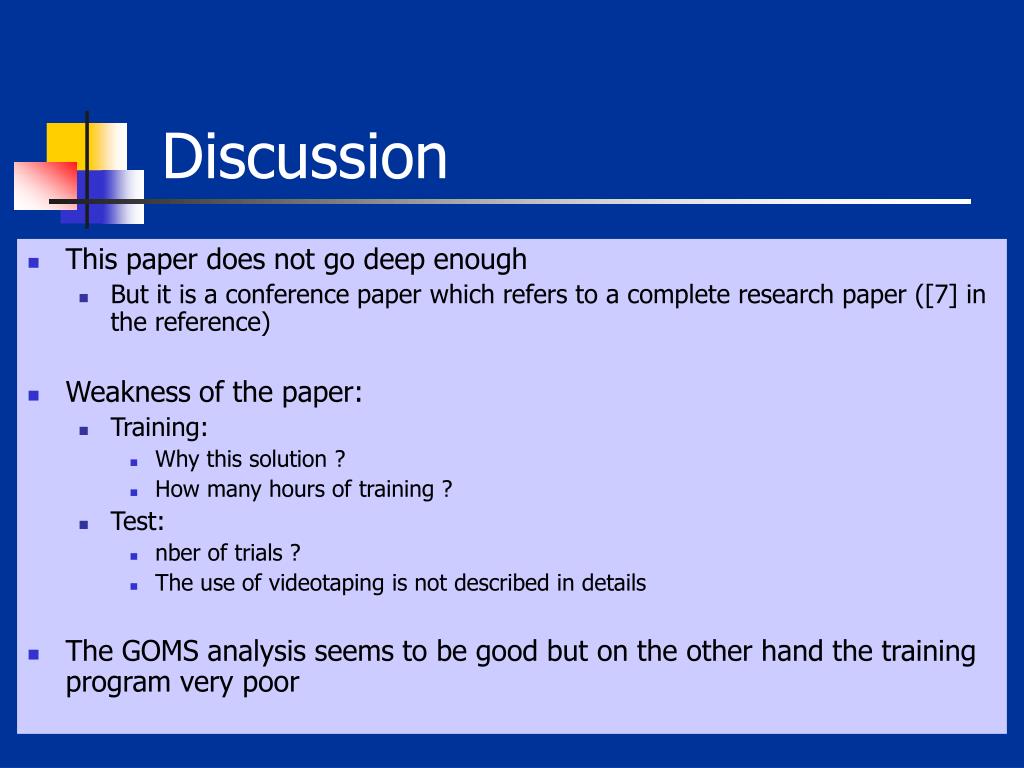 Discussion

- This paper does not go deep enough
  - But it is a conference paper which refers to a complete research paper ([7] in the reference)

- Weakness of the paper:
  - Training:
    - Why this solution ?
    - How many hours of training ?
  - Test:
    - nber of trials ?
    - The use of videotaping is not described in details

- The GOMS analysis seems to be good but on the other hand the training program very poor